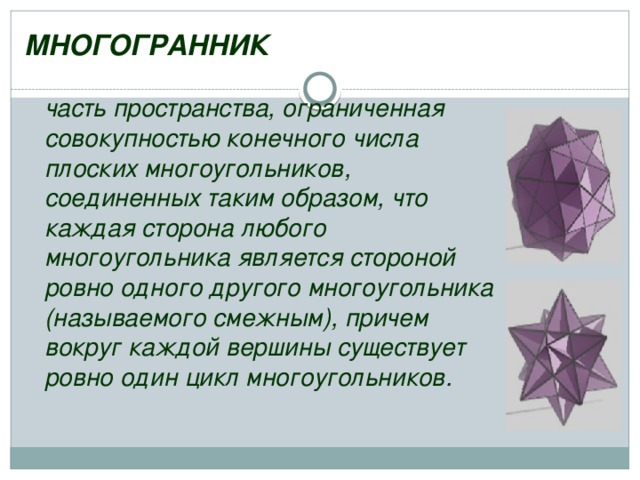 МНОГОГРАННИК

часть пространства, ограниченная совокупностью конечного числа плоских многоугольников, соединенных таким образом, что каждая сторона любого многоугольника является стороной ровно одного другого многоугольника (называемого смежным), причем вокруг каждой вершины существует ровно один цикл многоугольников.